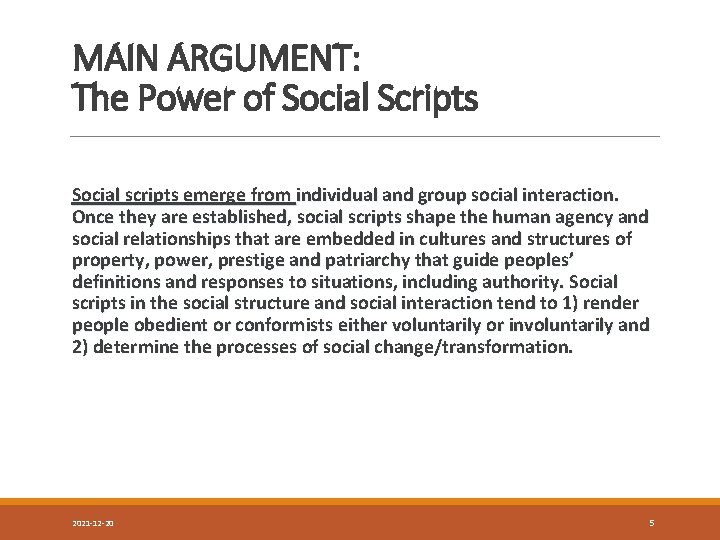 MAIN ARGUMENT:
The Power of Social Scripts

Social scripts emerge from individual and group social interaction. Once they are established, social scripts shape the human agency and social relationships that are embedded in cultures and structures of property, power, prestige and patriarchy that guide peoples' definitions and responses to situations, including authority. Social scripts in the social structure and social interaction tend to 1) render people obedient or conformists either voluntarily or involuntarily and 2) determine the processes of social change/transformation.

2021-12-20

5